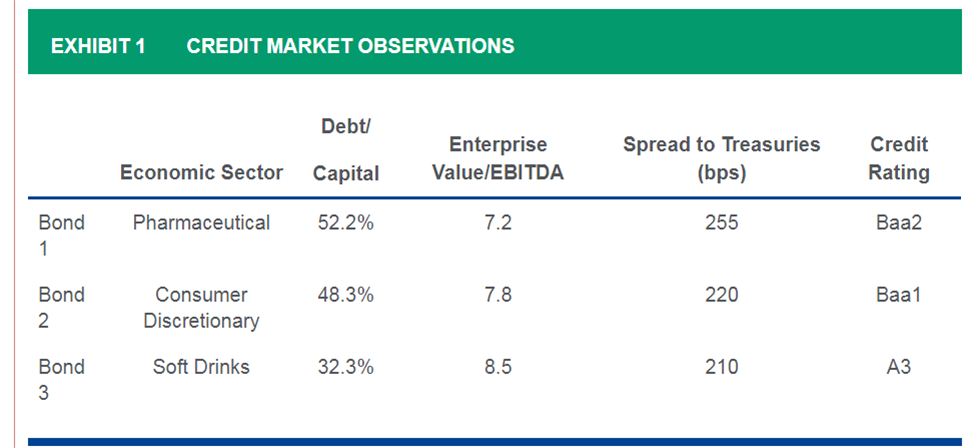 EXHIBIT 1 CREDIT MARKET OBSERVATIONS

| | Economic Sector | Debt/ Capital | Enterprise Value/EBITDA | Spread to Treasuries (bps) | Credit Rating |
|---|---|---|---|---|---|
| Bond 1 | Pharmaceutical | 52.2% | 7.2 | 255 | Baa2 |
| Bond 2 | Consumer Discretionary | 48.3% | 7.8 | 220 | Baa1 |
| Bond 3 | Soft Drinks | 32.3% | 8.5 | 210 | A3 |